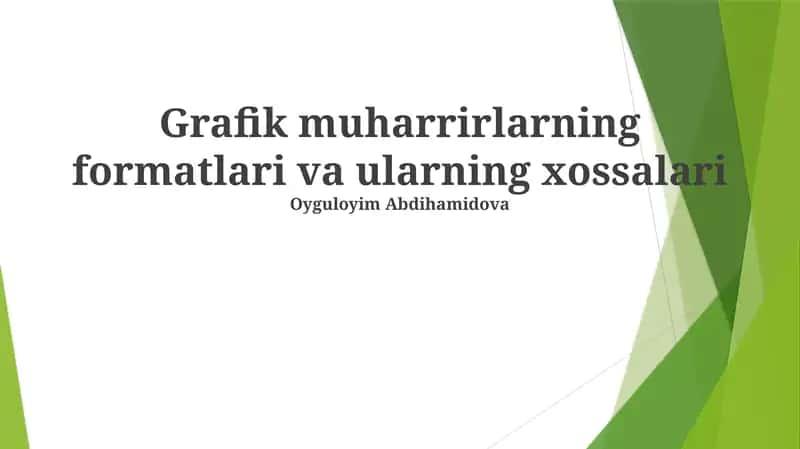 Grafik muharrirlarning formatlari va ularning xossalari
Oyguloyim Abdihamidova